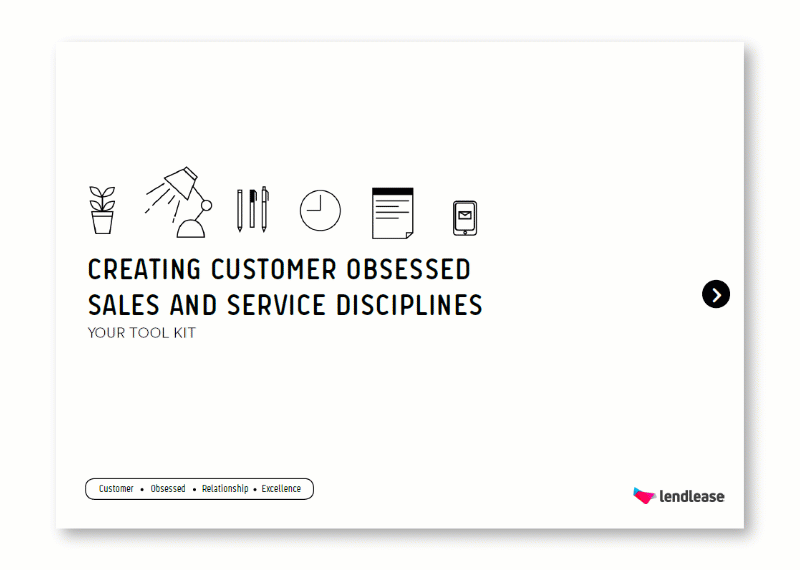 CREATING CUSTOMER OBSESSED SALES AND SERVICE DISCIPLINES

YOUR TOOL KIT

Customer • Obsessed • Relationship • Excellence

lendlease